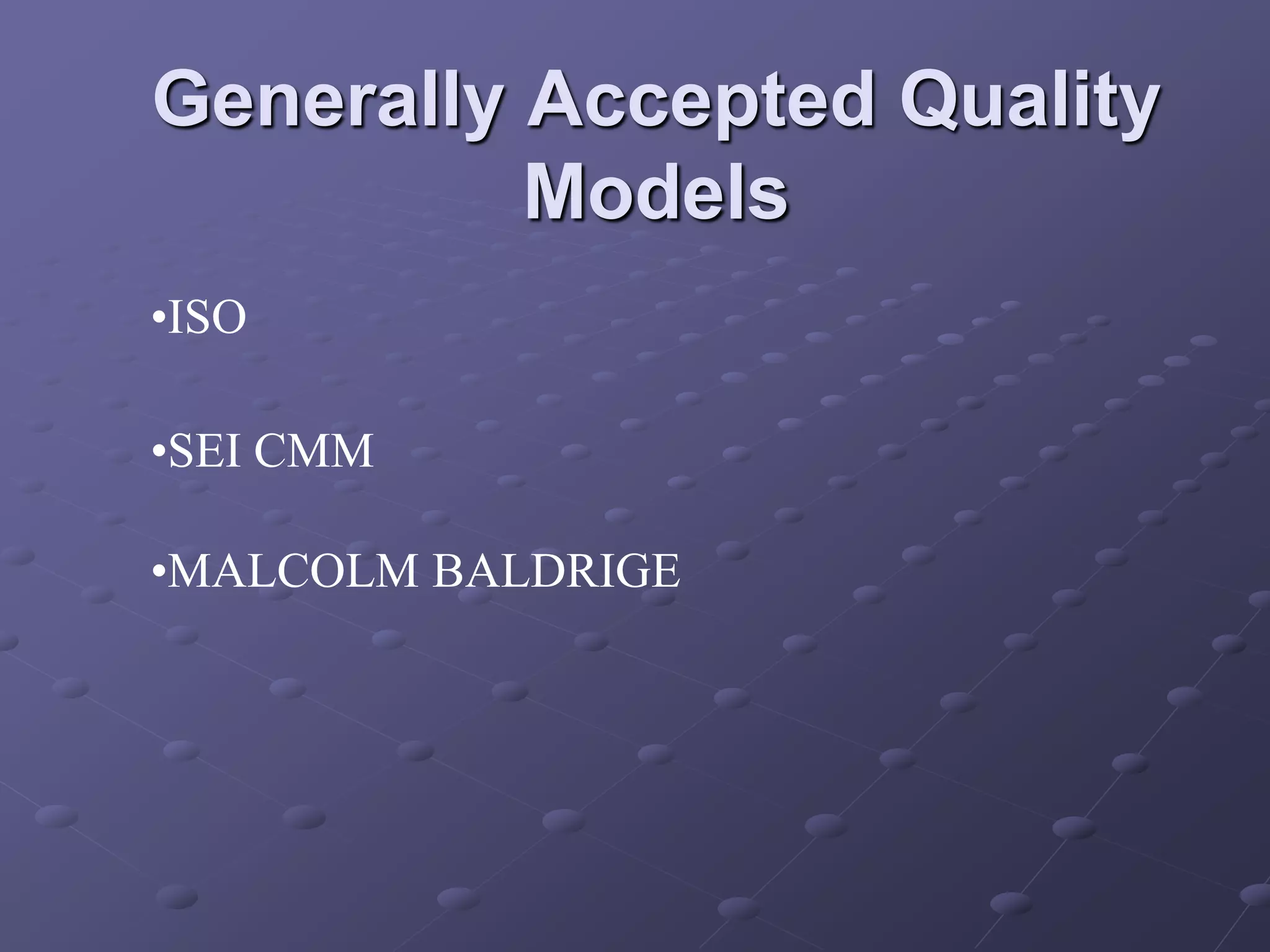 Generally Accepted Quality Models

•ISO

•SEI CMM

•MALCOLM BALDRIGE